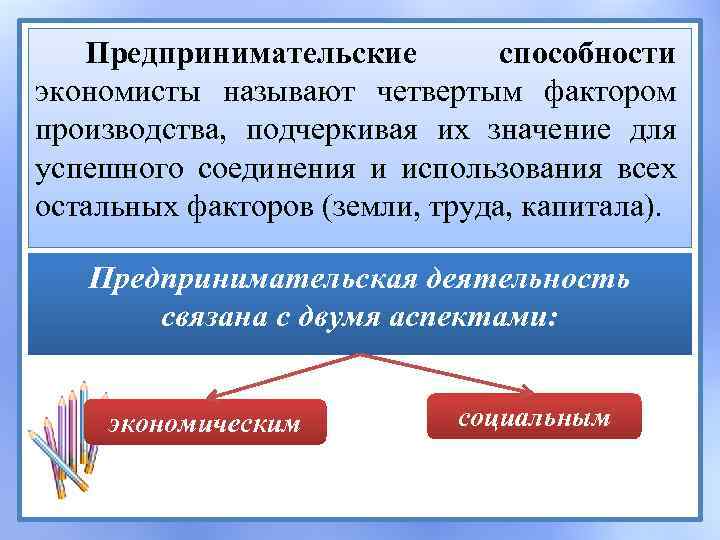 Предпринимательские способности экономисты называют четвертым фактором производства, подчеркивая их значение для успешного соединения и использования всех остальных факторов (земли, труда, капитала).

Предпринимательская деятельность связана с двумя аспектами:

экономическим

социальным